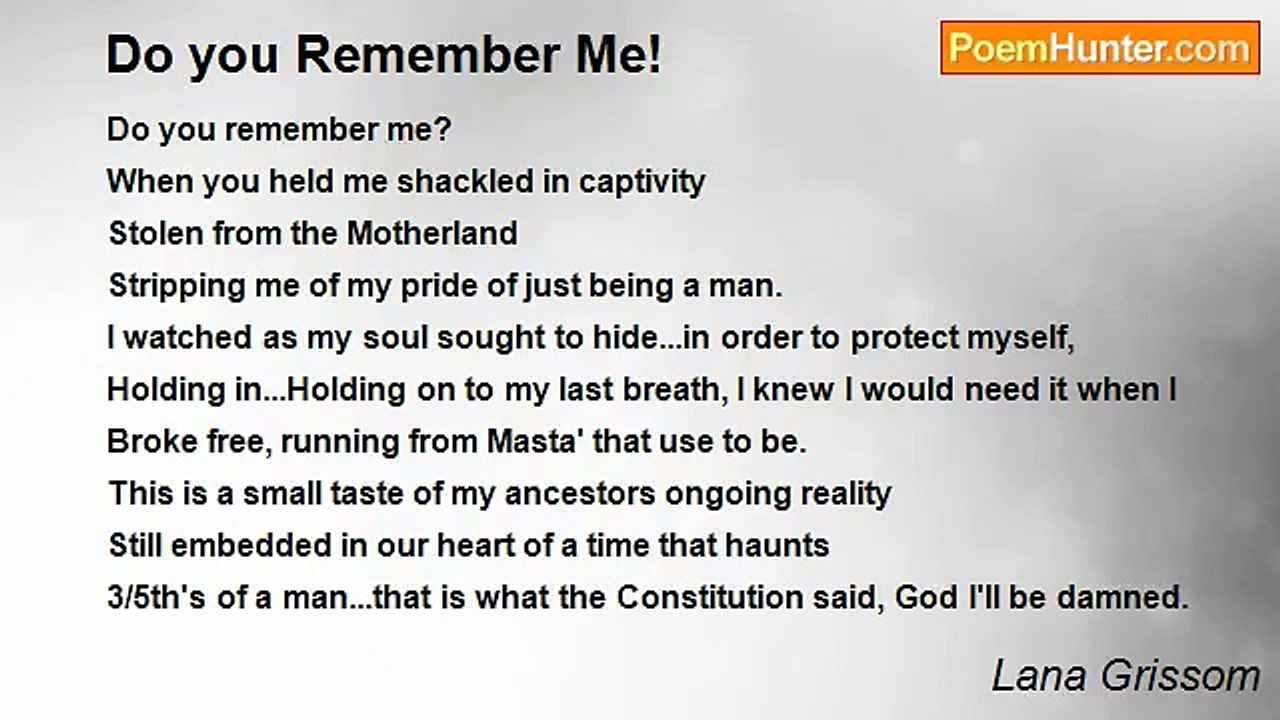 Do you Remember Me!

PoemHunter.com

Do you remember me?
When you held me shackled in captivity
Stolen from the Motherland
Stripping me of my pride of just being a man.
I watched as my soul sought to hide...in order to protect myself,
Holding in...Holding on to my last breath, I knew I would need it when I
Broke free, running from Masta' that use to be.
This is a small taste of my ancestors ongoing reality
Still embedded in our heart of a time that haunts
3/5th's of a man...that is what the Constitution said, God I'll be damned.

Lana Grissom